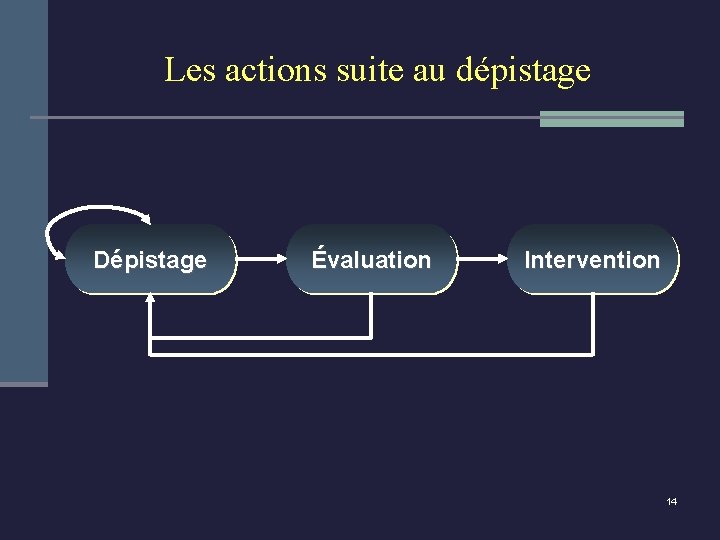 Les actions suite au dépistage

Dépistage

Évaluation

Intervention

14